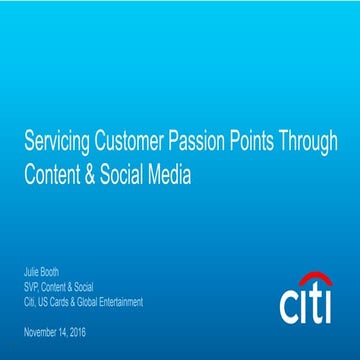 Servicing Customer Passion Points Through Content & Social Media

Julie Booth
SVP, Content & Social
Citi, US Cards & Global Entertainment

November 14, 2016

citi